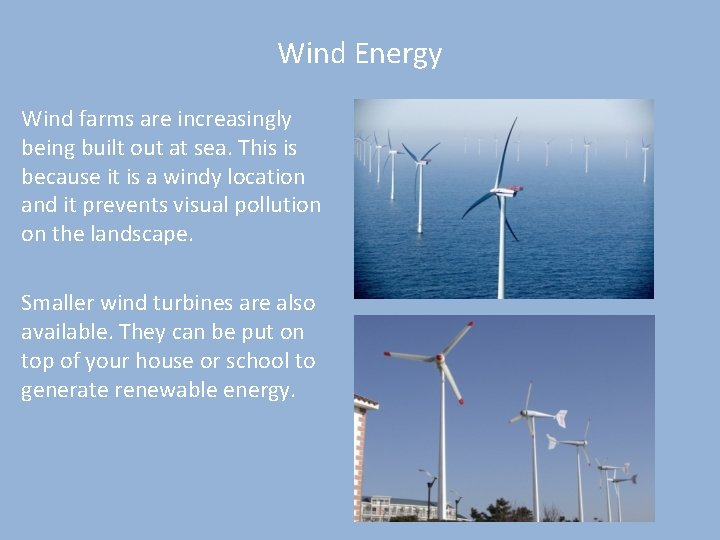 Wind Energy

Wind farms are increasingly being built out at sea. This is because it is a windy location and it prevents visual pollution on the landscape.

Smaller wind turbines are also available. They can be put on top of your house or school to generate renewable energy.